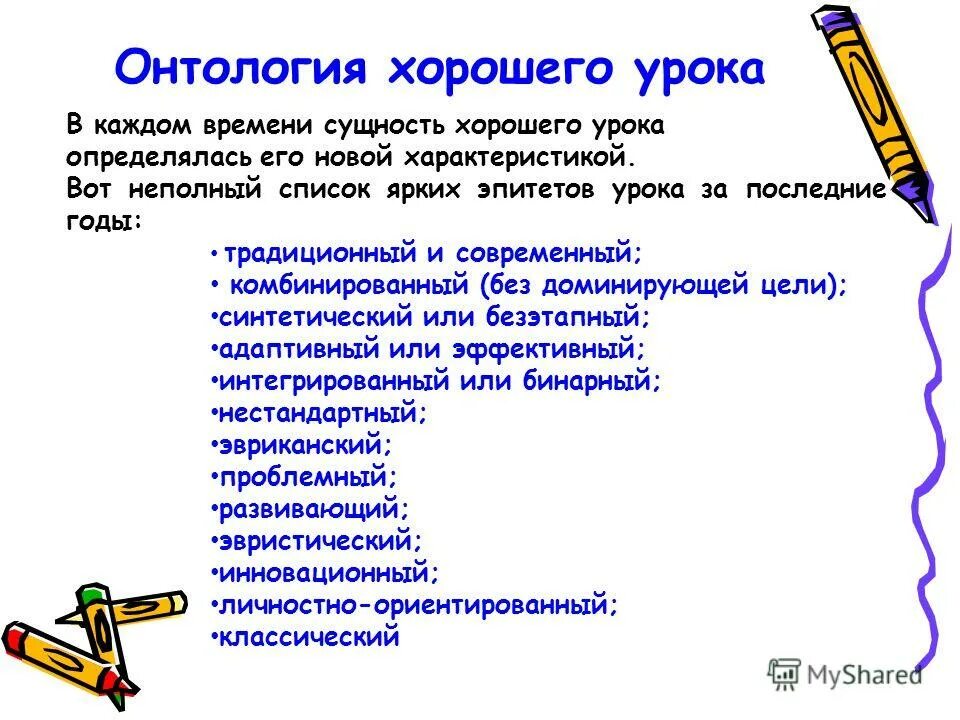 Онтология хорошего урока

В каждом времени сущность хорошего урока определялась его новой характеристикой.
Вот неполный список ярких эпитетов урока за последние годы:

• традиционный и современный;
• комбинированный (без доминирующей цели);
•синтетический или безэтапный;
•адаптивный или эффективный;
•интегрированный или бинарный;
•нестандартный;
•эвриканский;
•проблемный;
•развивающий;
•эвристический;
•инновационный;
•личностно-ориентированный;
•классический

MyShared